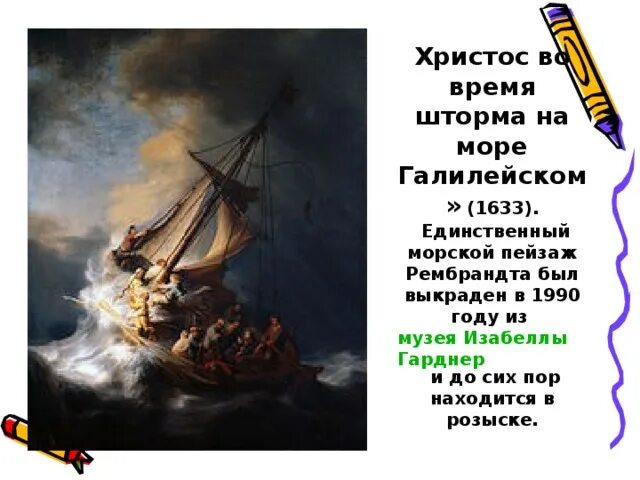 Христос во время шторма на море Галилейском » (1633).

Единственный морской пейзаж Рембрандта был выкраден в 1990 году из музея Изабеллы Гарднер и до сих пор находится в розыске.